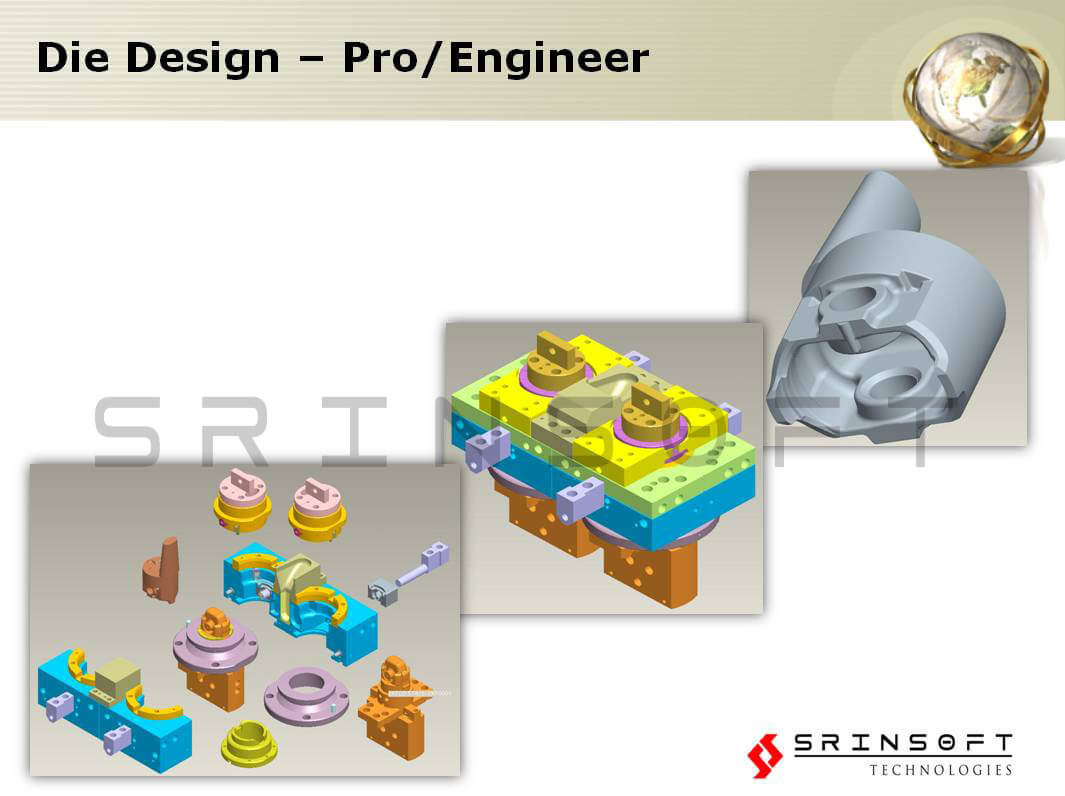 Die Design – Pro/Engineer

SRINSOFT

SRINSOFT
TECHNOLOGIES